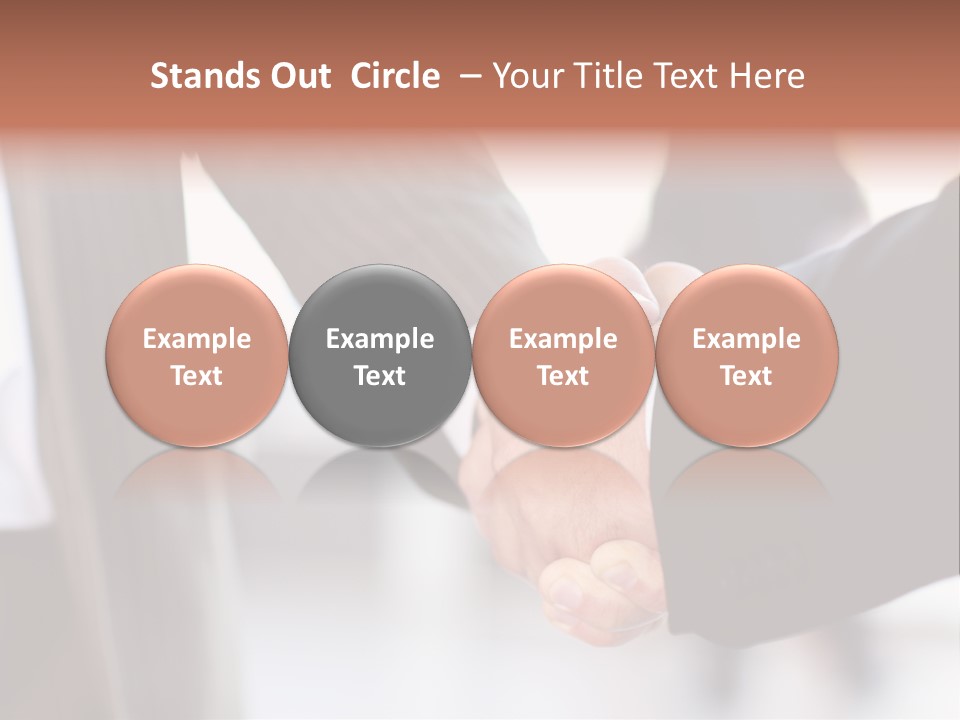 Stands Out Circle – Your Title Text Here

Example Text

Example Text

Example Text

Example Text